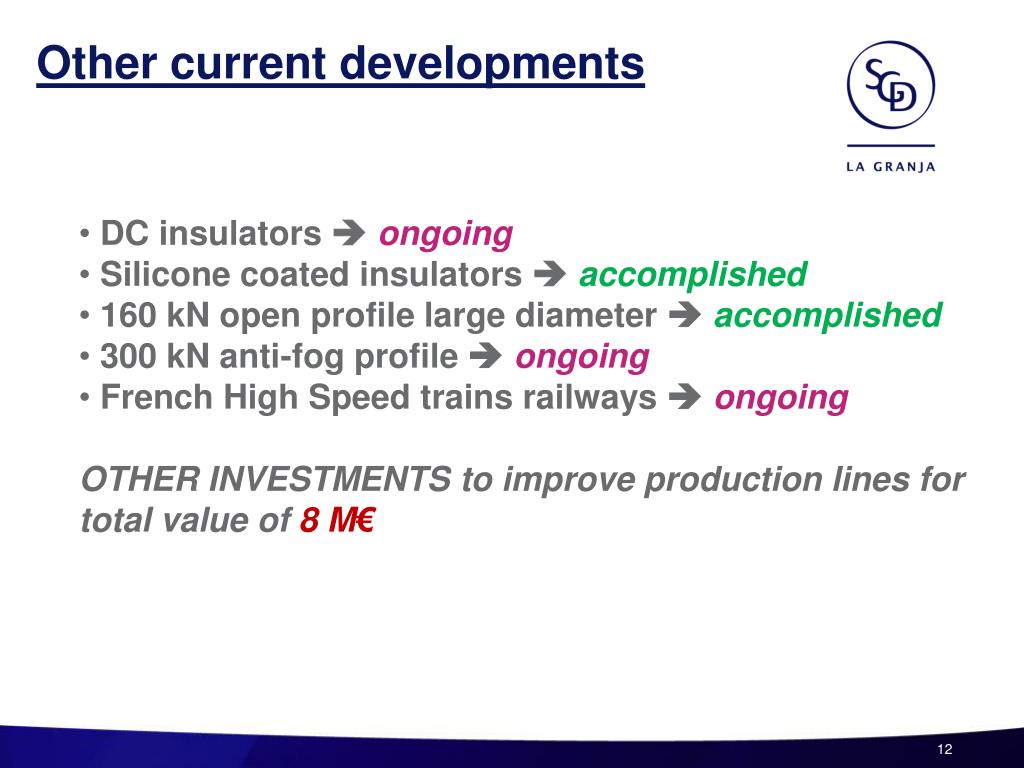 Other current developments

SGD
LA GRANJA

• DC insulators ➔ ongoing
• Silicone coated insulators ➔ accomplished
• 160 kN open profile large diameter ➔ accomplished
• 300 kN anti-fog profile ➔ ongoing
• French High Speed trains railways ➔ ongoing

OTHER INVESTMENTS to improve production lines for total value of 8 M€

12